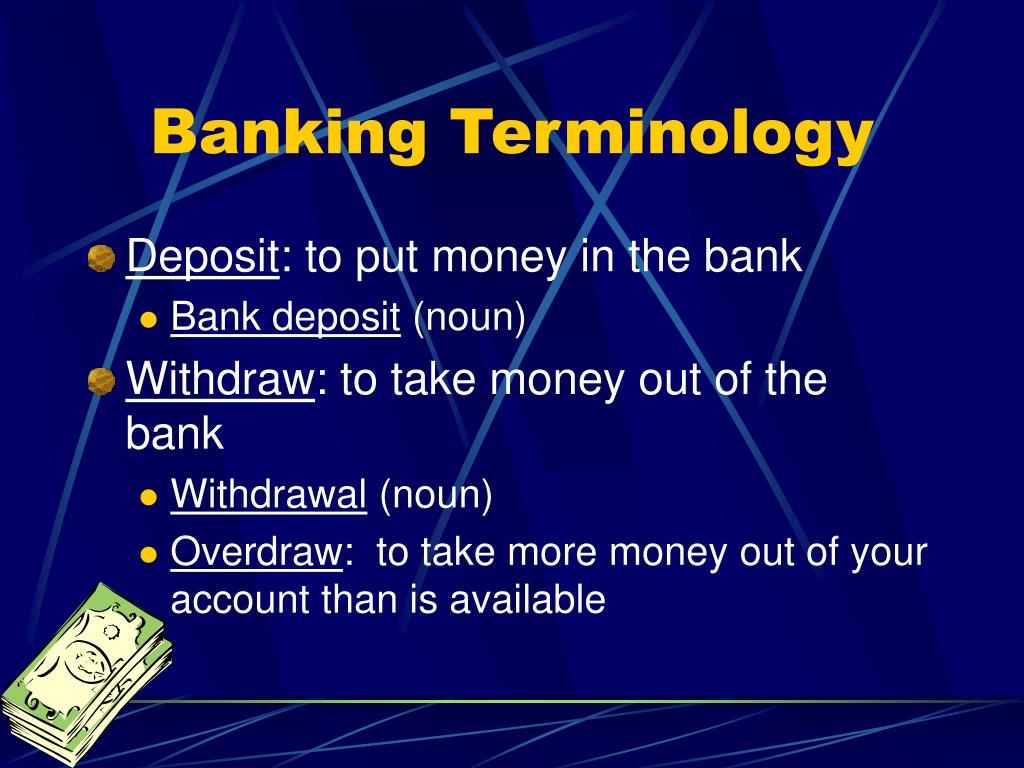 Banking Terminology

Deposit: to put money in the bank

Bank deposit (noun)

Withdraw: to take money out of the bank

Withdrawal (noun)

Overdraw: to take more money out of your account than is available